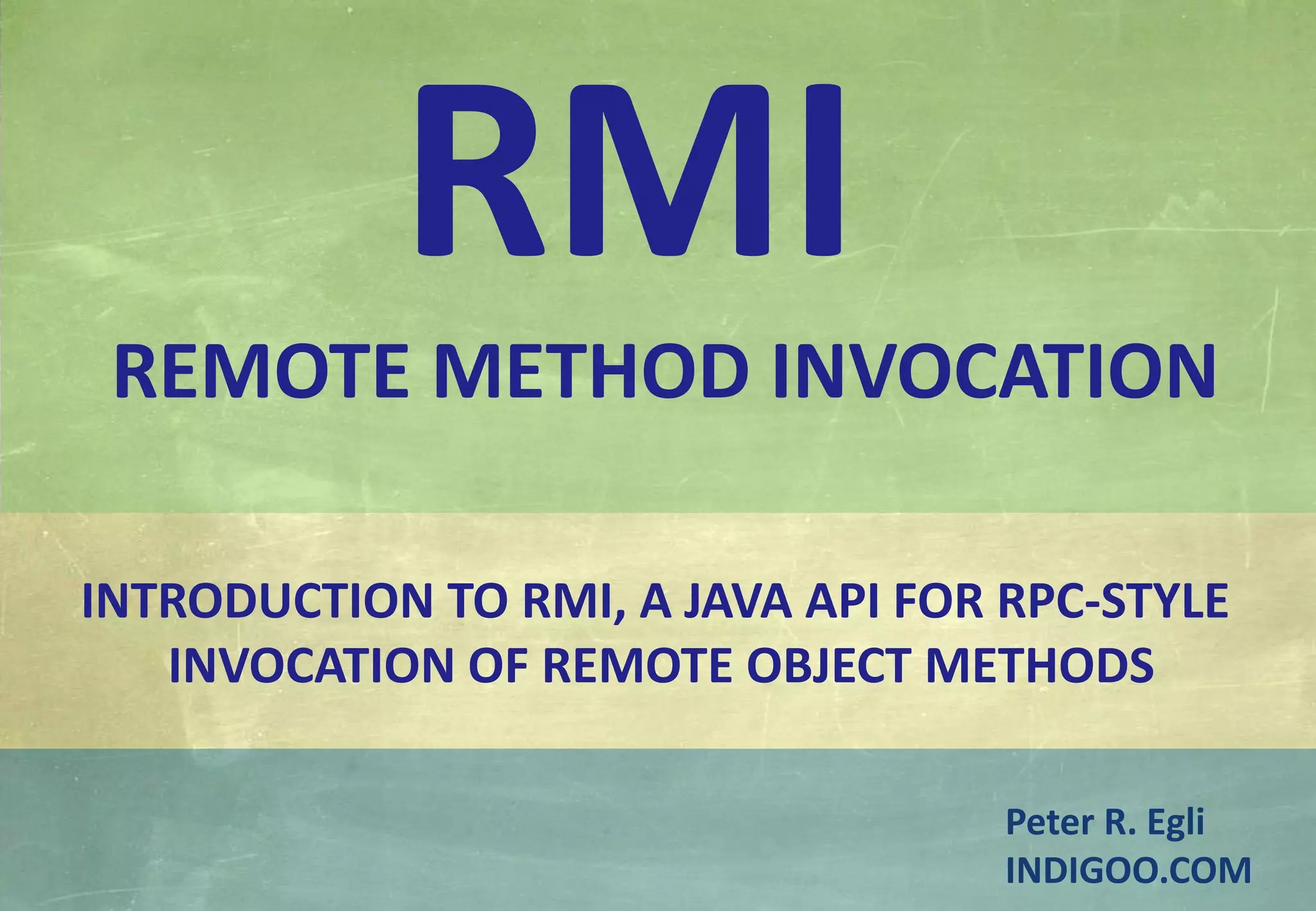 RMI

REMOTE METHOD INVOCATION

INTRODUCTION TO RMI, A JAVA API FOR RPC-STYLE INVOCATION OF REMOTE OBJECT METHODS

Peter R. Egli
INDIGOO.COM